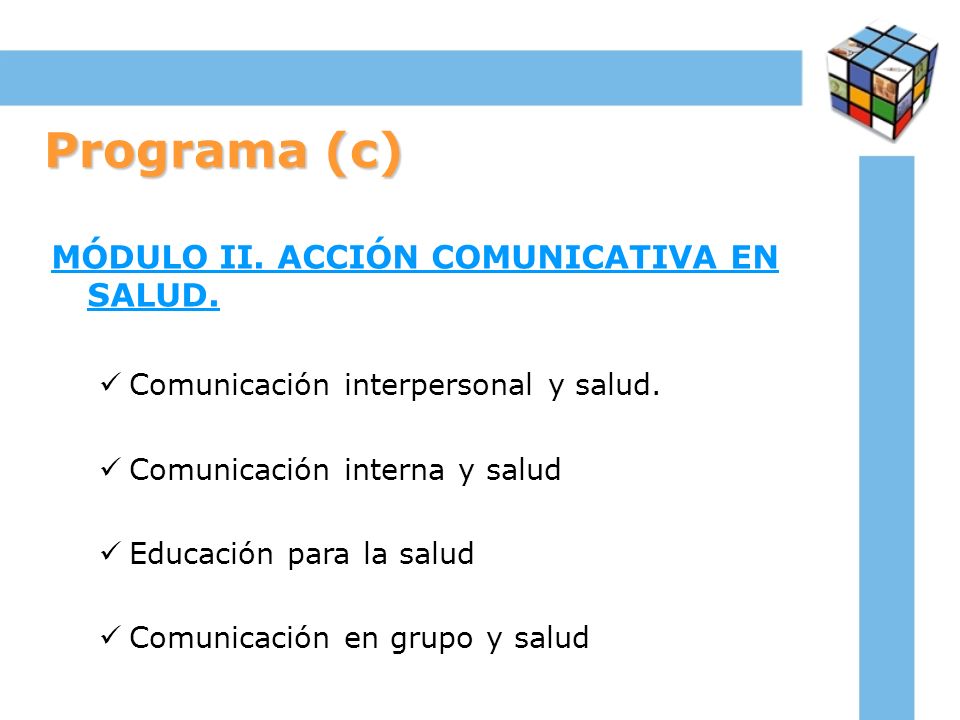 Programa (c)

MÓDULO II. ACCIÓN COMUNICATIVA EN SALUD.

✓ Comunicación interpersonal y salud.

✓ Comunicación interna y salud

✓ Educación para la salud

✓ Comunicación en grupo y salud